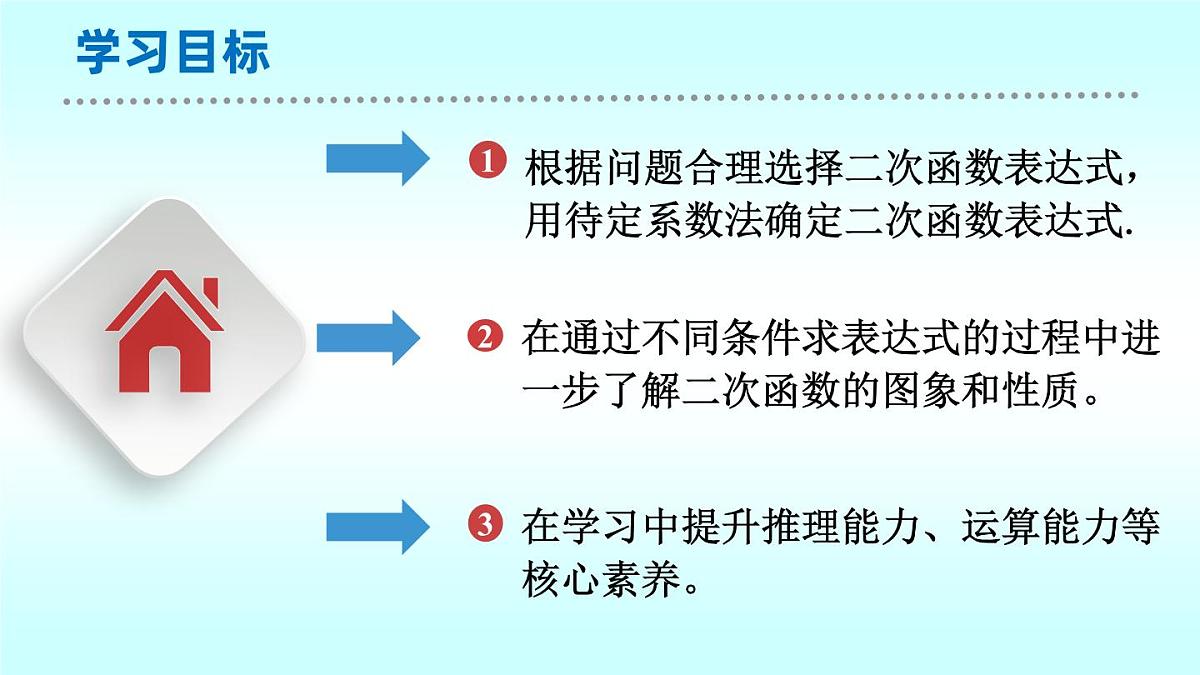 学习目标

1 根据问题合理选择二次函数表达式，用待定系数法确定二次函数表达式.

2 在通过不同条件求表达式的过程中进一步了解二次函数的图象和性质。

3 在学习中提升推理能力、运算能力等核心素养。